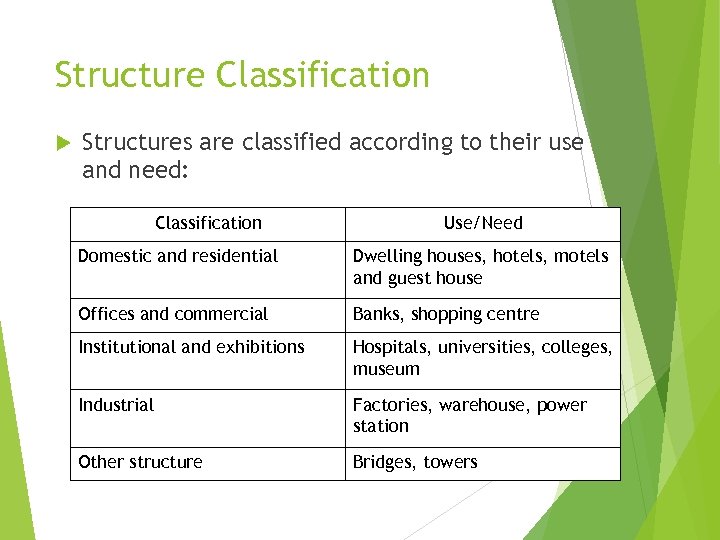 Structure Classification

Structures are classified according to their use and need:

| Classification | Use/Need |
|---|---|
| Domestic and residential | Dwelling houses, hotels, motels and guest house |
| Offices and commercial | Banks, shopping centre |
| Institutional and exhibitions | Hospitals, universities, colleges, museum |
| Industrial | Factories, warehouse, power station |
| Other structure | Bridges, towers |